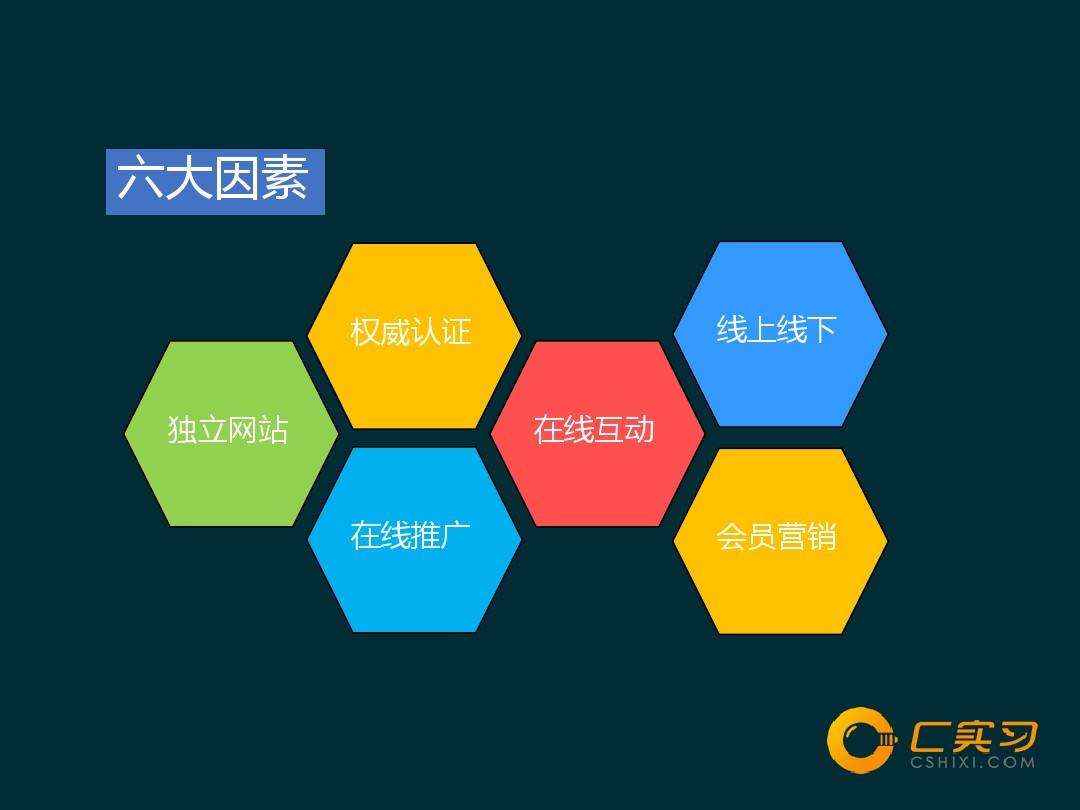 六大因素

独立网站

权威认证

在线推广

在线互动

线上线下

会员营销

C实习
CSHIXI.COM